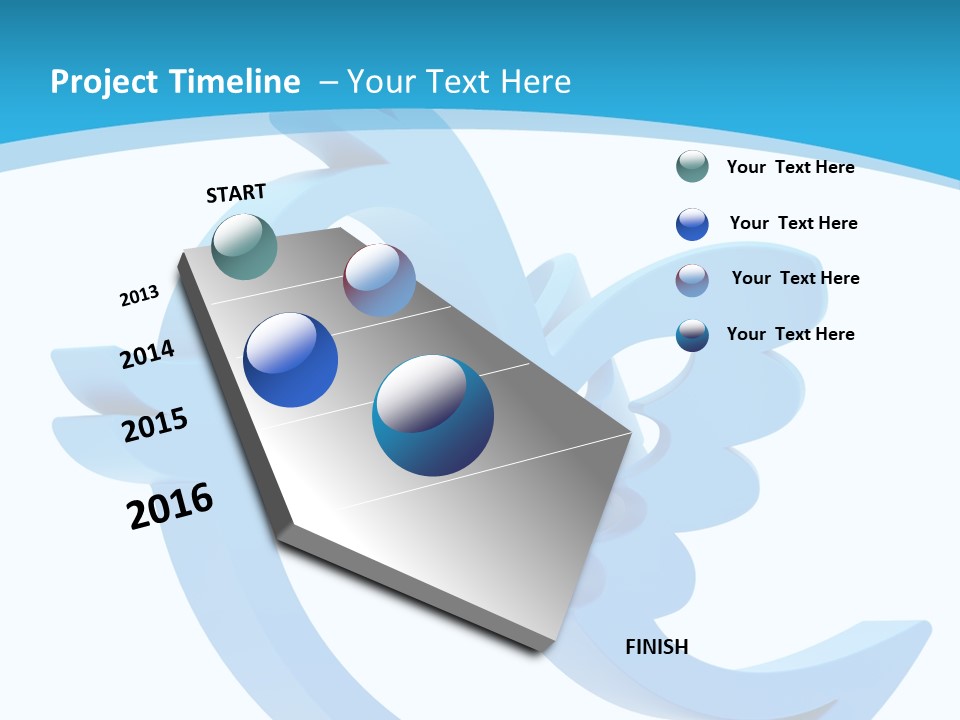 Project Timeline – Your Text Here

START

2013

2014

2015

2016

FINISH

Your Text Here

Your Text Here

Your Text Here

Your Text Here